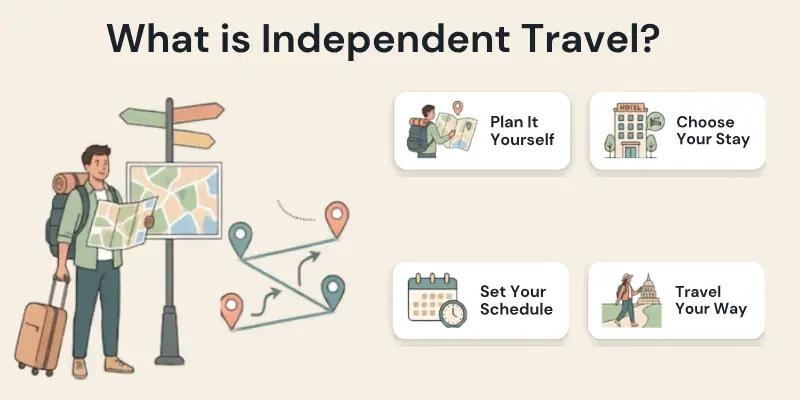 What is Independent Travel?

Plan It Yourself

HOTEL

Choose Your Stay

Set Your Schedule

Travel Your Way